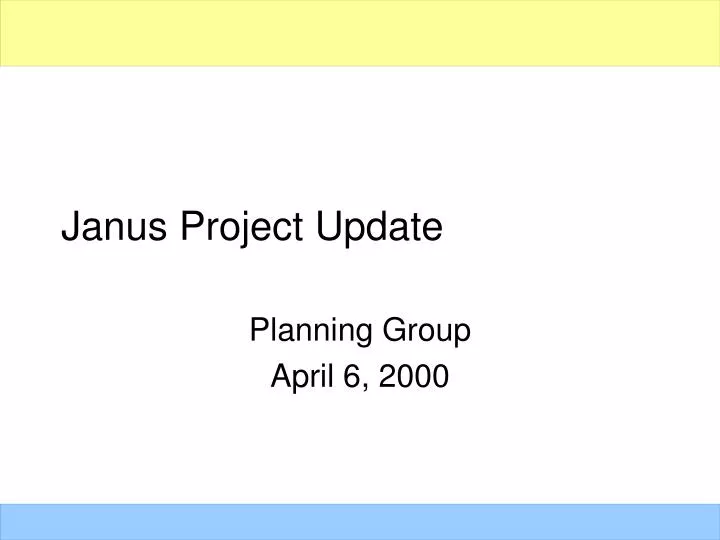 Janus Project Update

Planning Group
April 6, 2000